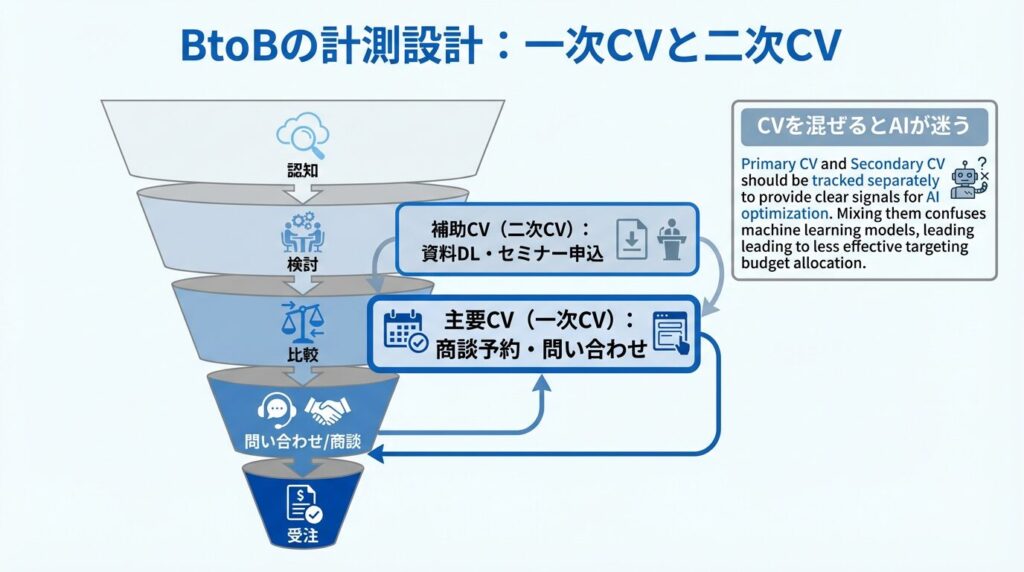 BtoBの計測設計：一次CVと二次CV

認知

検討

比較

問い合わせ/商談

受注

補助CV（二次CV）：
資料DL・セミナー申込

主要CV（一次CV）：
商談予約・問い合わせ

CVを混ぜるとAIが迷う

Primary CV and Secondary CV should be tracked separately to provide clear signals for AI optimization. Mixing them confuses machine learning models, leading leading to less effective targeting budget allocation.